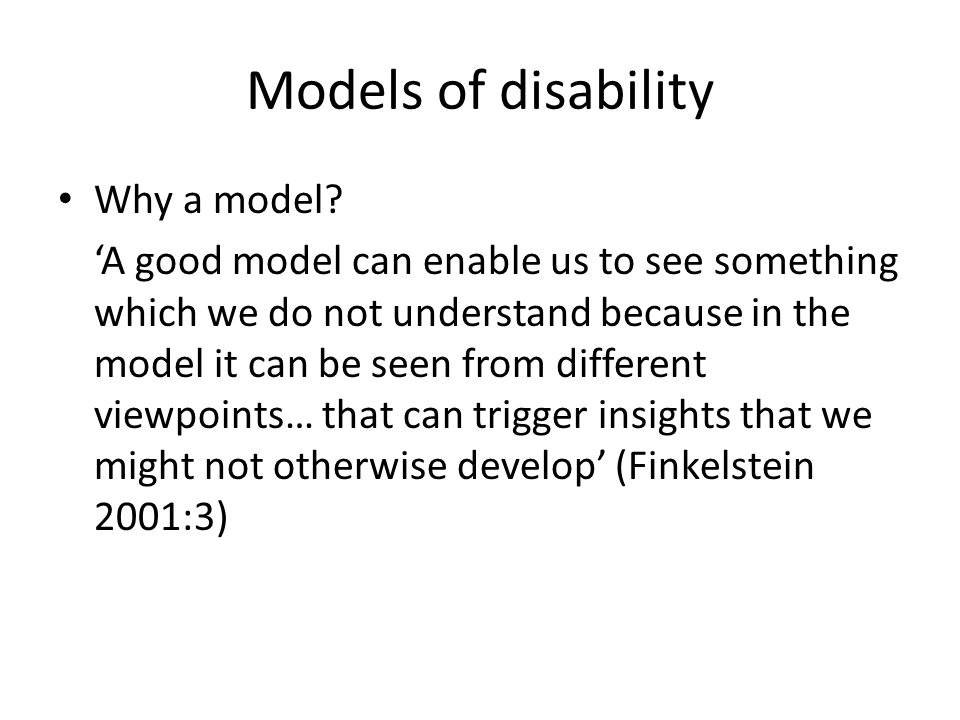 Models of disability

• Why a model?

‘A good model can enable us to see something which we do not understand because in the model it can be seen from different viewpoints… that can trigger insights that we might not otherwise develop’ (Finkelstein 2001:3)